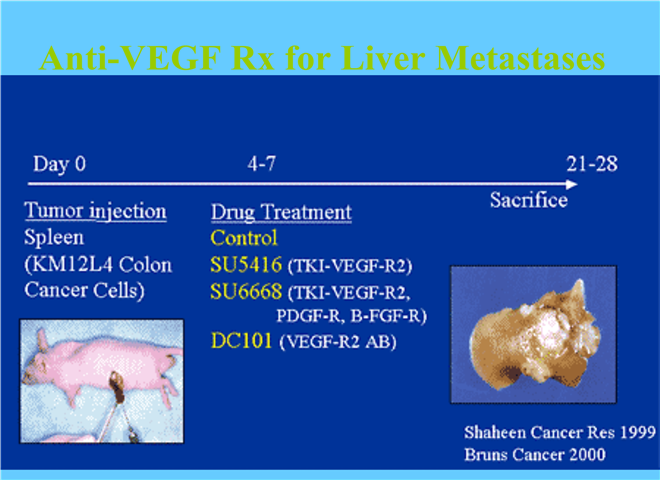 Anti-VEGF Rx for Liver Metastases

Day 0

4-7

21-28

Sacrifice

Tumor injection
Spleen
(KM12L4 Colon Cancer Cells)

Drug Treatment
Control
SU5416 (TKI-VEGF-R2)
SU6668 (TKI-VEGF-R2, PDGF-R, B-FGF-R)
DC101 (VEGF-R2 AB)

Shaheen Cancer Res 1999
Bruns Cancer 2000